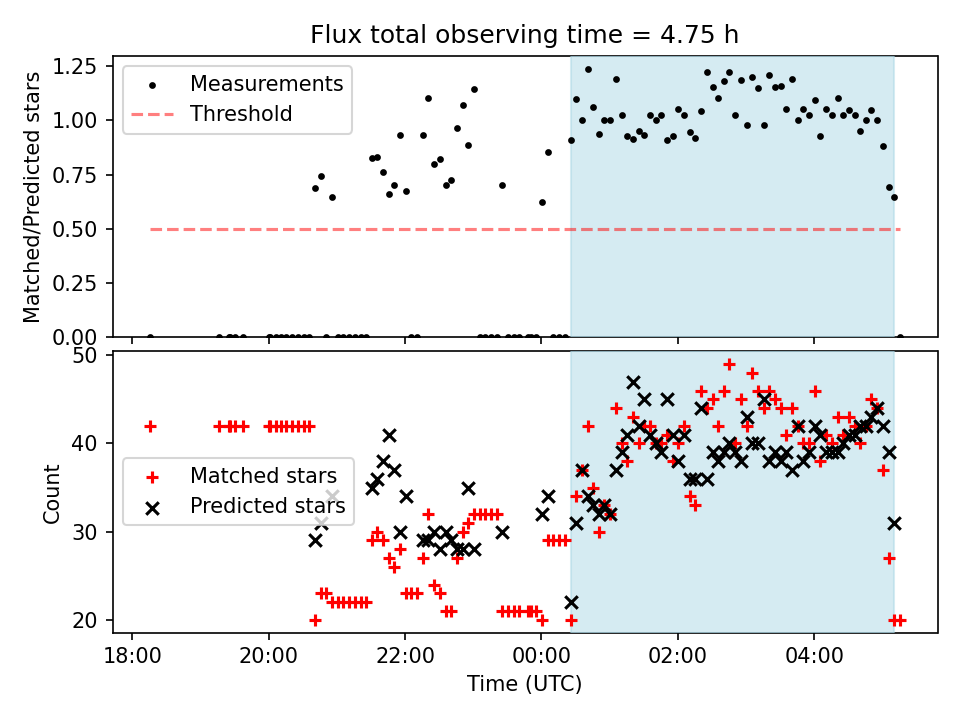 Flux total observing time = 4.75 h

Matched/Predicted stars

1.25
1.00
0.75
0.50
0.25
0.00

Measurements
Threshold

Count

50
40
30
20

Matched stars
Predicted stars

18:00
20:00
22:00
00:00
02:00
04:00

Time (UTC)